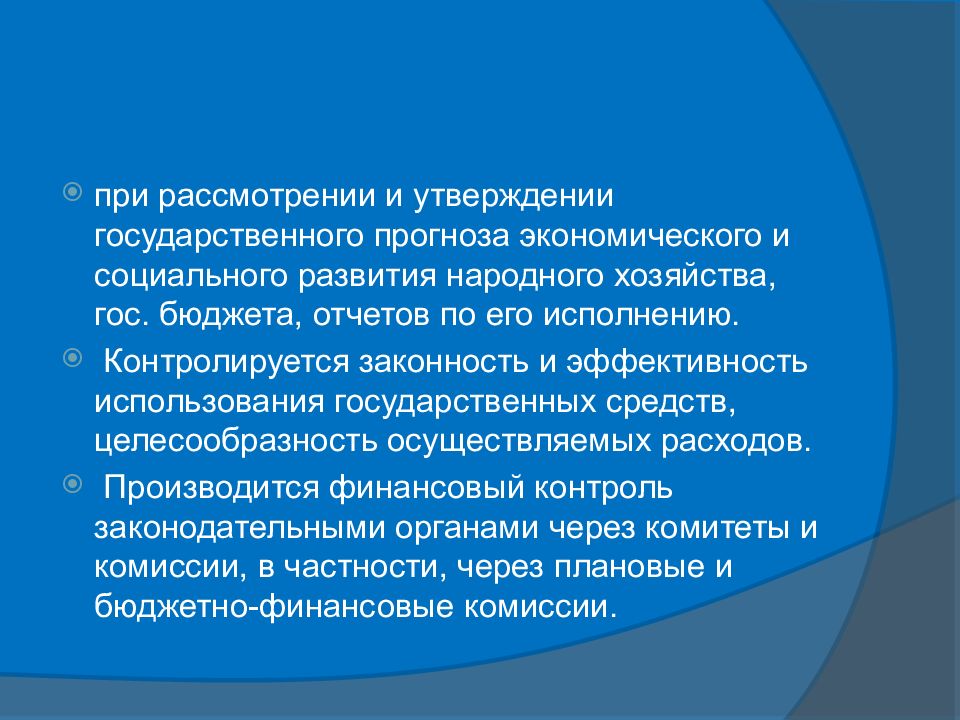 при рассмотрении и утверждении государственного прогноза экономического и социального развития народного хозяйства, гос. бюджета, отчетов по его исполнению.

Контролируется законность и эффективность использования государственных средств, целесообразность осуществляемых расходов.

Производится финансовый контроль законодательными органами через комитеты и комиссии, в частности, через плановые и бюджетно-финансовые комиссии.